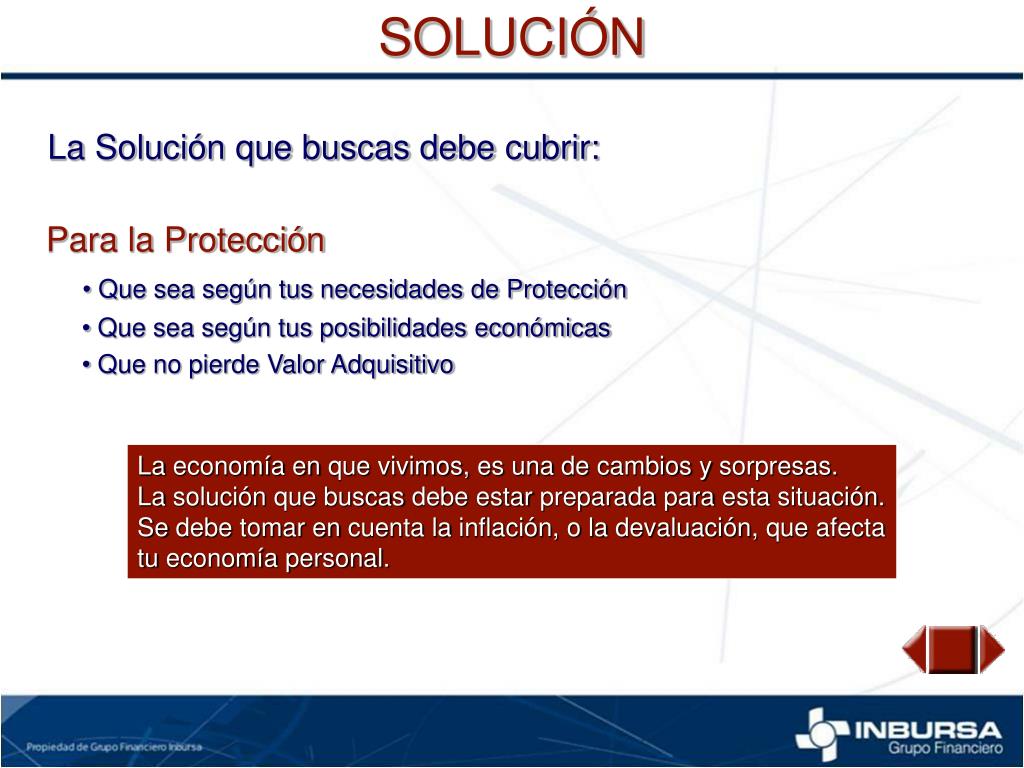 SOLUCIÓN

La Solución que buscas debe cubrir:

Para la Protección

• Que sea según tus necesidades de Protección
• Que sea según tus posibilidades económicas
• Que no pierde Valor Adquisitivo

La economía en que vivimos, es una de cambios y sorpresas.
La solución que buscas debe estar preparada para esta situación.
Se debe tomar en cuenta la inflación, o la devaluación, que afecta tu economía personal.

Propiedad de Grupo Financiero Inbursa

INBURSA
Grupo Financiero